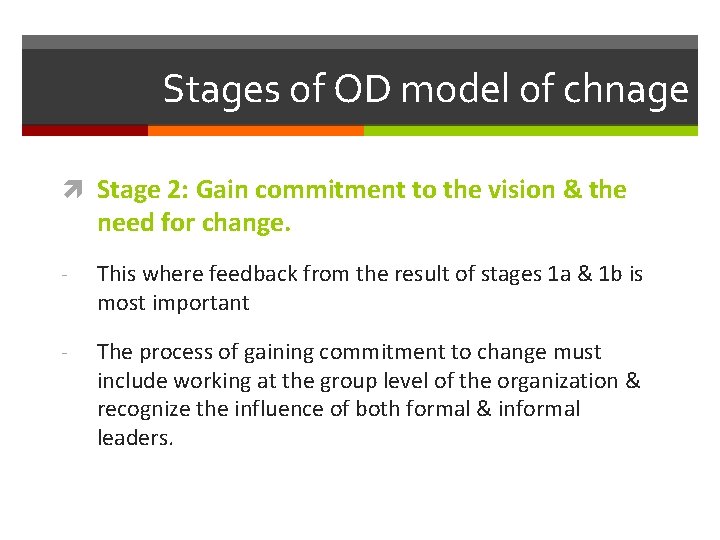 Stages of OD model of chnage

Stage 2: Gain commitment to the vision & the need for change.

- This where feedback from the result of stages 1a & 1b is most important

- The process of gaining commitment to change must include working at the group level of the organization & recognize the influence of both formal & informal leaders.